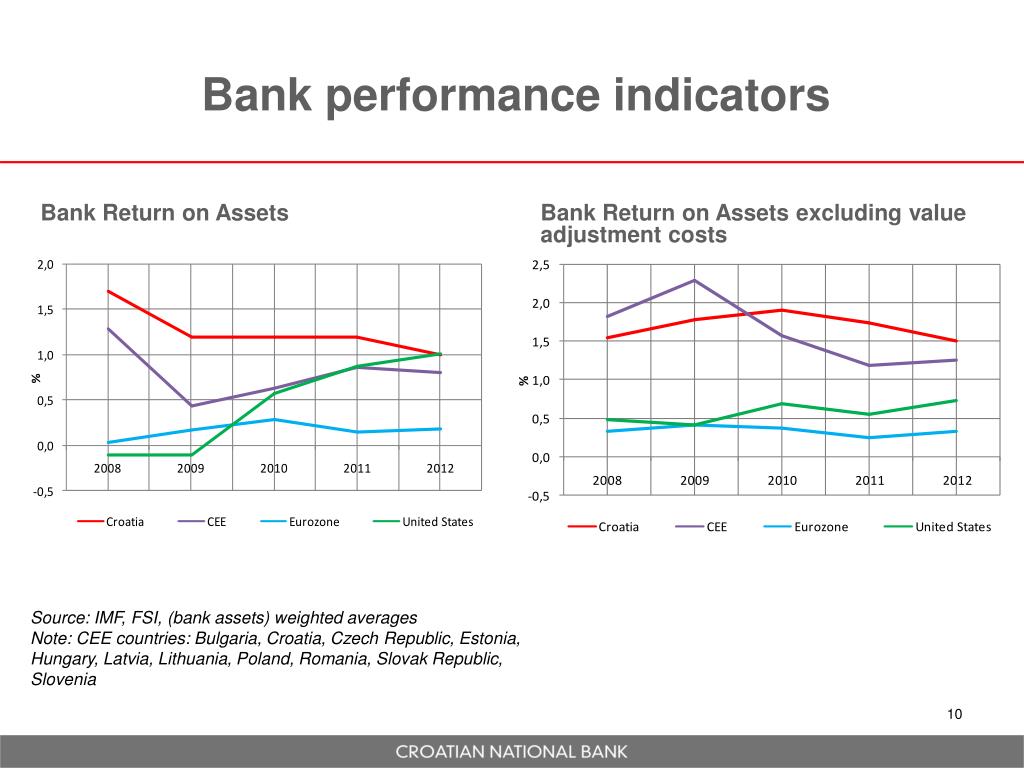 Bank performance indicators

Bank Return on Assets

2,0
1,5
1,0
0,5
0,0
-0,5
%
2008 2009 2010 2011 2012

Croatia CEE Eurozone United States

Bank Return on Assets excluding value adjustment costs

2,5
2,0
1,5
1,0
0,5
0,0
-0,5
%
2008 2009 2010 2011 2012

Croatia CEE Eurozone United States

Source: IMF, FSI, (bank assets) weighted averages
Note: CEE countries: Bulgaria, Croatia, Czech Republic, Estonia, Hungary, Latvia, Lithuania, Poland, Romania, Slovak Republic, Slovenia

10

CROATIAN NATIONAL BANK